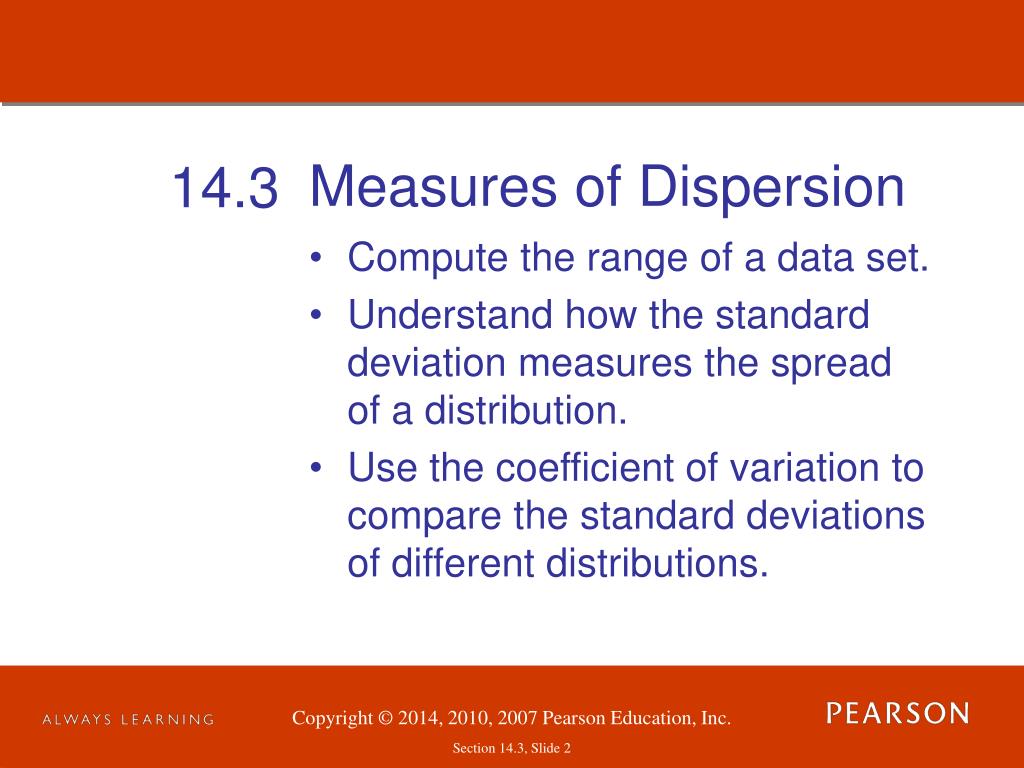 14.3 Measures of Dispersion

• Compute the range of a data set.
• Understand how the standard deviation measures the spread of a distribution.
• Use the coefficient of variation to compare the standard deviations of different distributions.

ALWAYS LEARNING

Copyright © 2014, 2010, 2007 Pearson Education, Inc.

PEARSON

Section 14.3, Slide 2